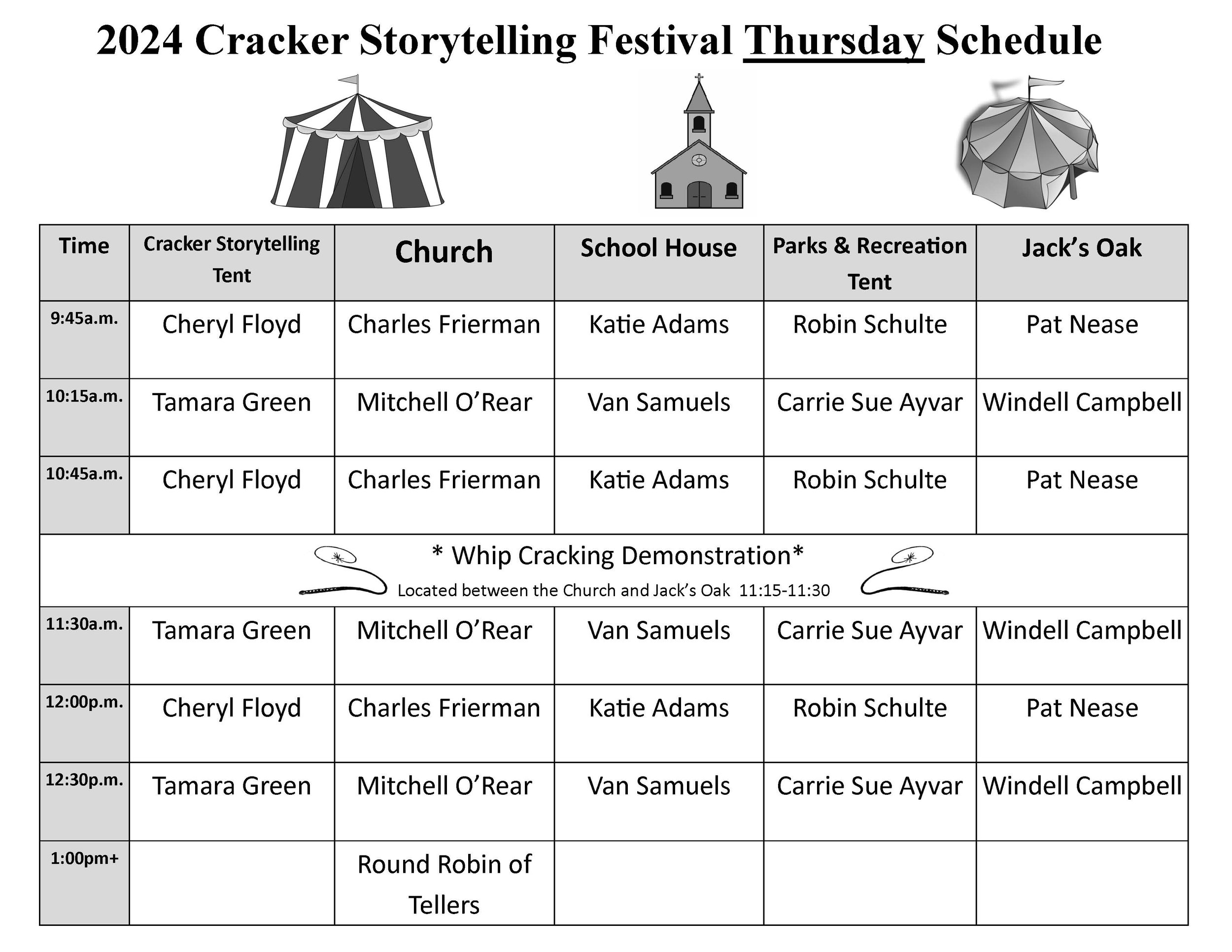 2024 Cracker Storytelling Festival Thursday Schedule

| Time | Cracker Storytelling Tent | Church | School House | Parks & Recreation Tent | Jack's Oak |
|---|---|---|---|---|---|
| 9:45a.m. | Cheryl Floyd | Charles Frierman | Katie Adams | Robin Schulte | Pat Nease |
| 10:15a.m. | Tamara Green | Mitchell O'Rear | Van Samuels | Carrie Sue Ayvar | Windell Campbell |
| 10:45a.m. | Cheryl Floyd | Charles Frierman | Katie Adams | Robin Schulte | Pat Nease |
| * Whip Cracking Demonstration* Located between the Church and Jack's Oak 11:15-11:30 | | | | | |
| 11:30a.m. | Tamara Green | Mitchell O'Rear | Van Samuels | Carrie Sue Ayvar | Windell Campbell |
| 12:00p.m. | Cheryl Floyd | Charles Frierman | Katie Adams | Robin Schulte | Pat Nease |
| 12:30p.m. | Tamara Green | Mitchell O'Rear | Van Samuels | Carrie Sue Ayvar | Windell Campbell |
| 1:00pm+ | | Round Robin of Tellers | | | |